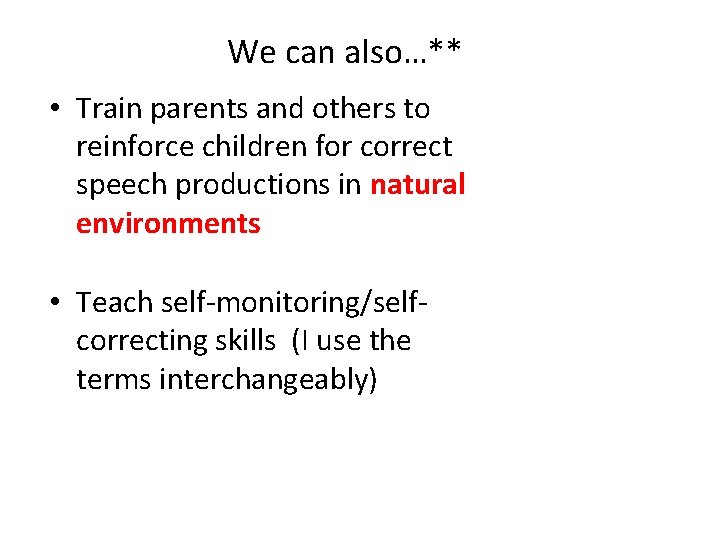 We can also…**

• Train parents and others to reinforce children for correct speech productions in natural environments

• Teach self-monitoring/self-correcting skills (I use the terms interchangeably)